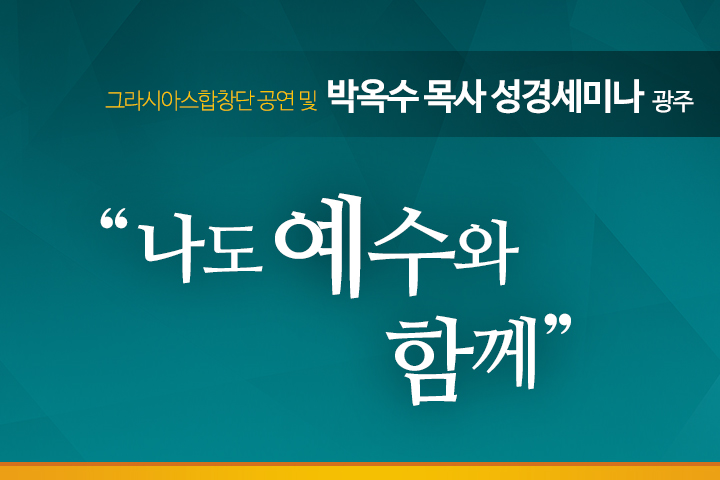 그라시아스합창단 공연 및 박옥수 목사 성경세미나 광주

“나도 예수와 함께”